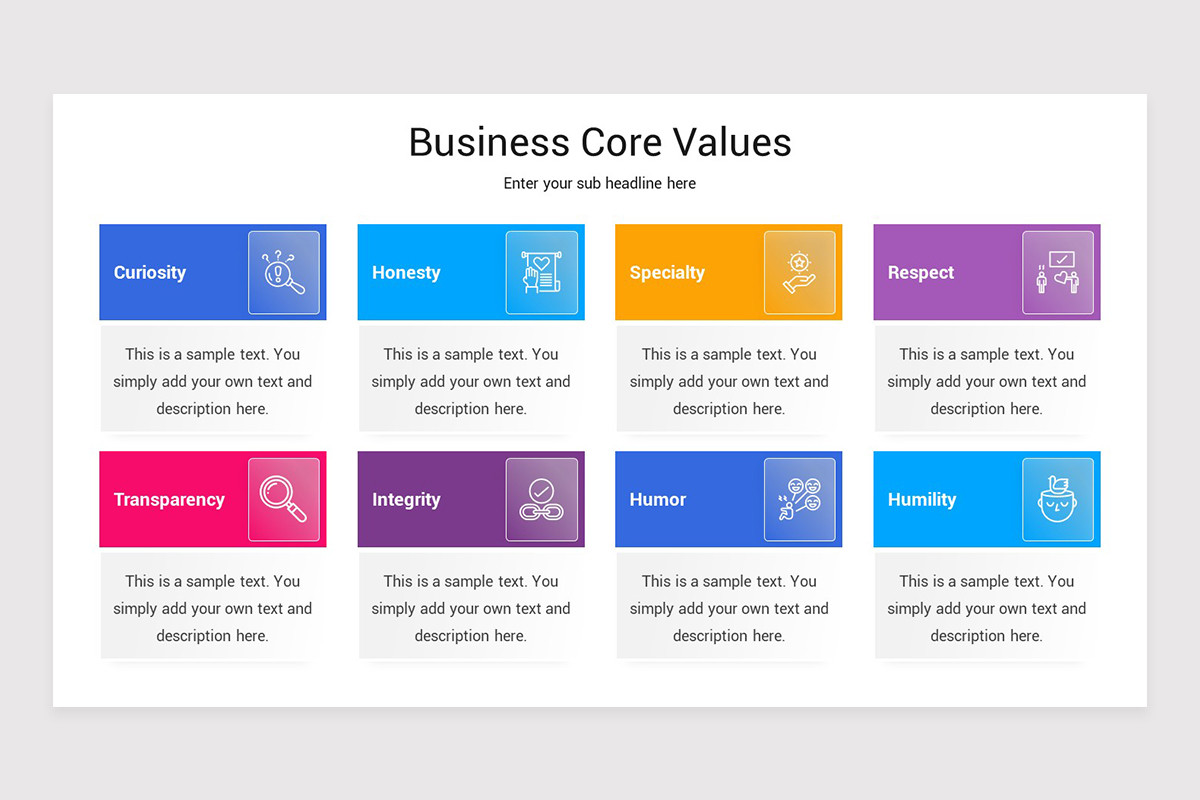 Business Core Values

Enter your sub headline here

Curiosity

This is a sample text. You simply add your own text and description here.

Honesty

This is a sample text. You simply add your own text and description here.

Specialty

This is a sample text. You simply add your own text and description here.

Respect

This is a sample text. You simply add your own text and description here.

Transparency

This is a sample text. You simply add your own text and description here.

Integrity

This is a sample text. You simply add your own text and description here.

Humor

This is a sample text. You simply add your own text and description here.

Humility

This is a sample text. You simply add your own text and description here.